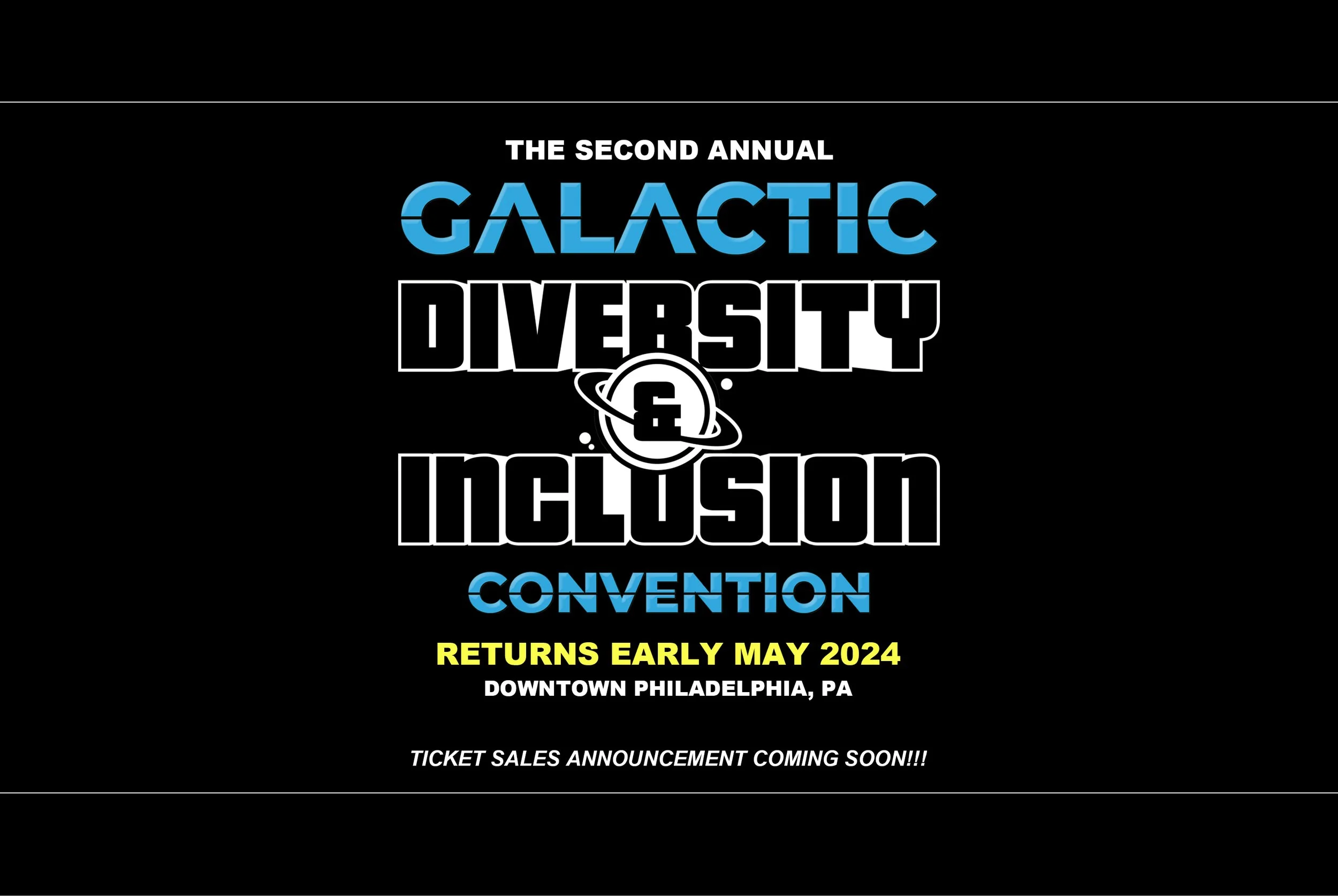 THE SECOND ANNUAL

GALACTIC

DIVERSITY

&

INCLUSION

CONVENTION

RETURNS EARLY MAY 2024

DOWNTOWN PHILADELPHIA, PA

TICKET SALES ANNOUNCEMENT COMING SOON!!!